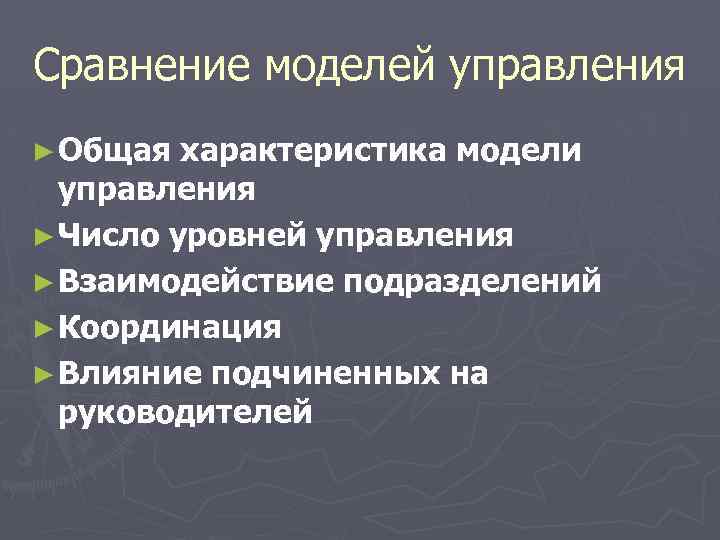 Сравнение моделей управления

► Общая характеристика модели управления
► Число уровней управления
► Взаимодействие подразделений
► Координация
► Влияние подчиненных на руководителей